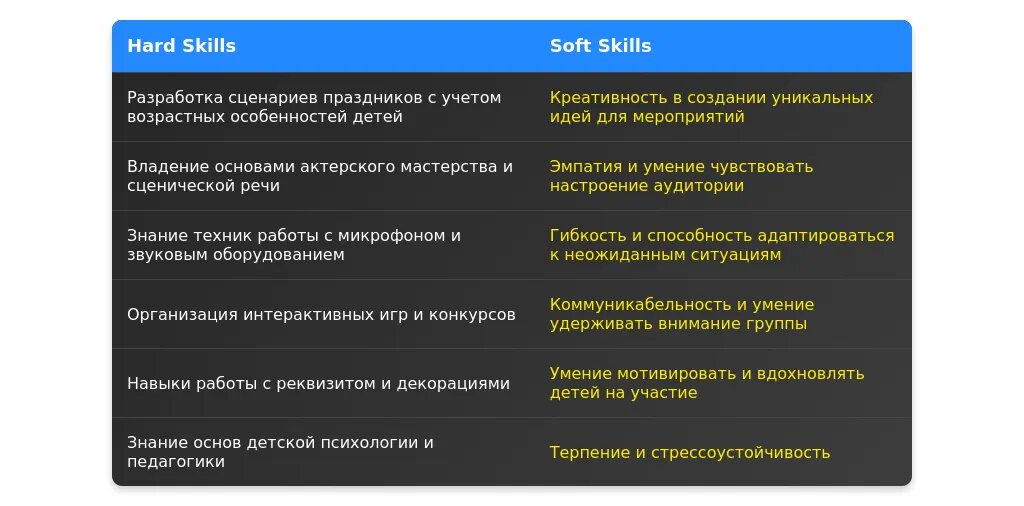 | Hard Skills | Soft Skills |
|---|---|
| Разработка сценариев праздников с учетом возрастных особенностей детей | Креативность в создании уникальных идей для мероприятий |
| Владение основами актерского мастерства и сценической речи | Эмпатия и умение чувствовать настроение аудитории |
| Знание техник работы с микрофоном и звуковым оборудованием | Гибкость и способность адаптироваться к неожиданным ситуациям |
| Организация интерактивных игр и конкурсов | Коммуникабельность и умение удерживать внимание группы |
| Навыки работы с реквизитом и декорациями | Умение мотивировать и вдохновлять детей на участие |
| Знание основ детской психологии и педагогики | Терпение и стрессоустойчивость |